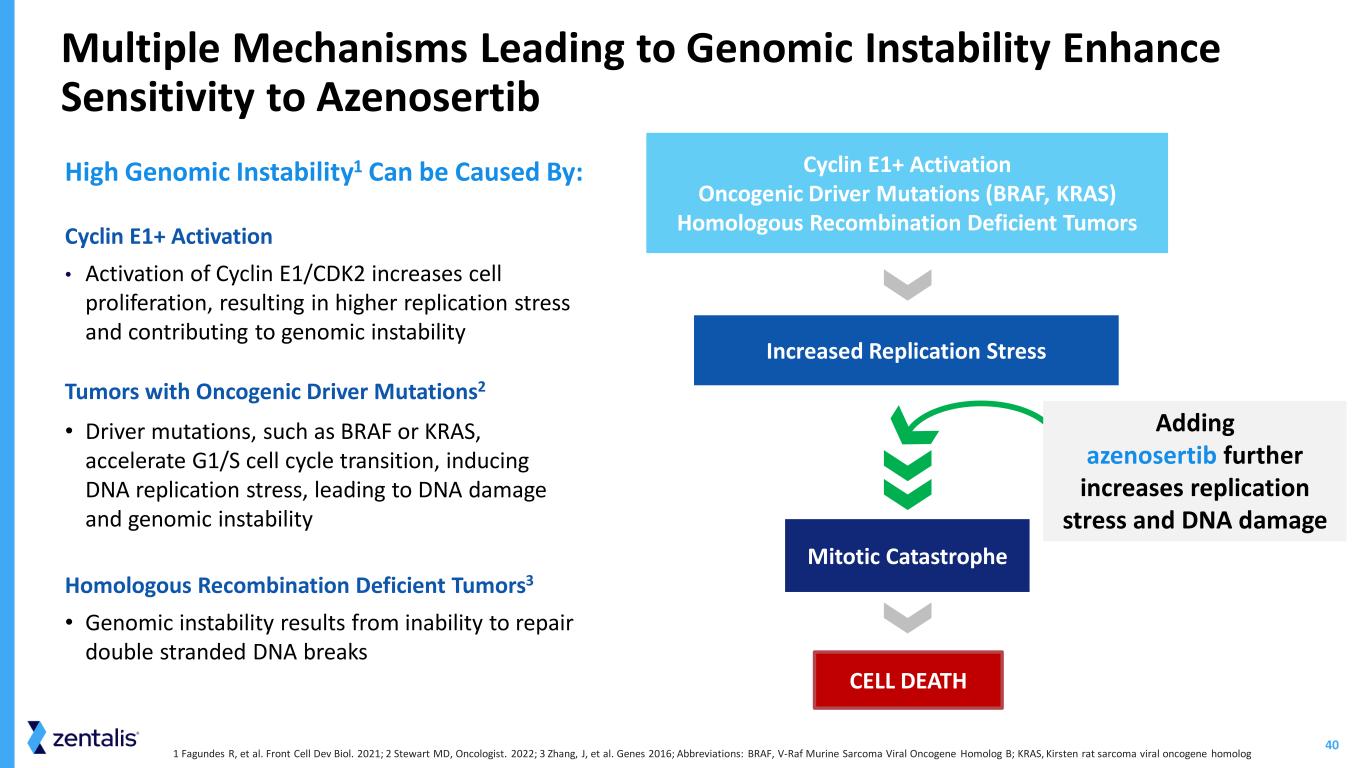 Multiple Mechanisms Leading to Genomic Instability Enhance Sensitivity to Azenosertib

High Genomic Instability$^1$ Can be Caused By:

Cyclin E1+ Activation

• Activation of Cyclin E1/CDK2 increases cell proliferation, resulting in higher replication stress and contributing to genomic instability

Tumors with Oncogenic Driver Mutations$^2$

• Driver mutations, such as BRAF or KRAS, accelerate G1/S cell cycle transition, inducing DNA replication stress, leading to DNA damage and genomic instability

Homologous Recombination Deficient Tumors$^3$

• Genomic instability results from inability to repair double stranded DNA breaks

Cyclin E1+ Activation
Oncogenic Driver Mutations (BRAF, KRAS)
Homologous Recombination Deficient Tumors

Increased Replication Stress

Adding azenosertib further increases replication stress and DNA damage

Mitotic Catastrophe

CELL DEATH

zentalis

1 Fagundes R, et al. Front Cell Dev Biol. 2021; 2 Stewart MD, Oncologist. 2022; 3 Zhang, J, et al. Genes 2016; Abbreviations: BRAF, V-Raf Murine Sarcoma Viral Oncogene Homolog B; KRAS, Kirsten rat sarcoma viral oncogene homolog

40